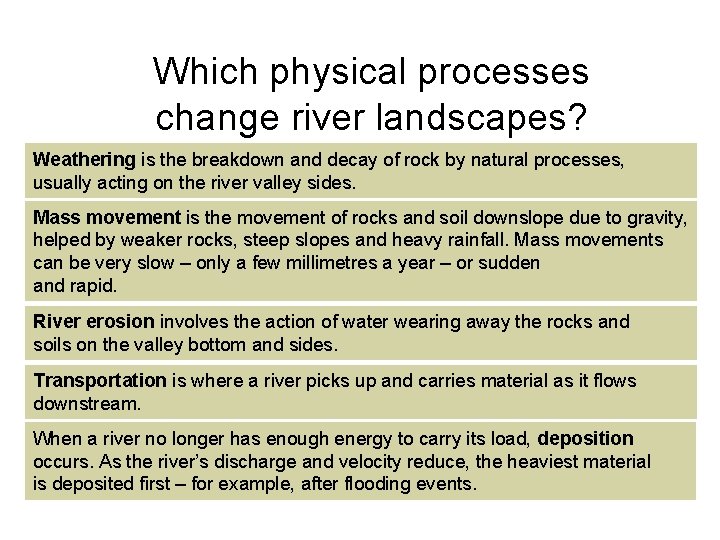 Which physical processes change river landscapes?

Weathering is the breakdown and decay of rock by natural processes, usually acting on the river valley sides.

Mass movement is the movement of rocks and soil downslope due to gravity, helped by weaker rocks, steep slopes and heavy rainfall. Mass movements can be very slow – only a few millimetres a year – or sudden and rapid.

River erosion involves the action of water wearing away the rocks and soils on the valley bottom and sides.

Transportation is where a river picks up and carries material as it flows downstream.

When a river no longer has enough energy to carry its load, deposition occurs. As the river's discharge and velocity reduce, the heaviest material is deposited first – for example, after flooding events.